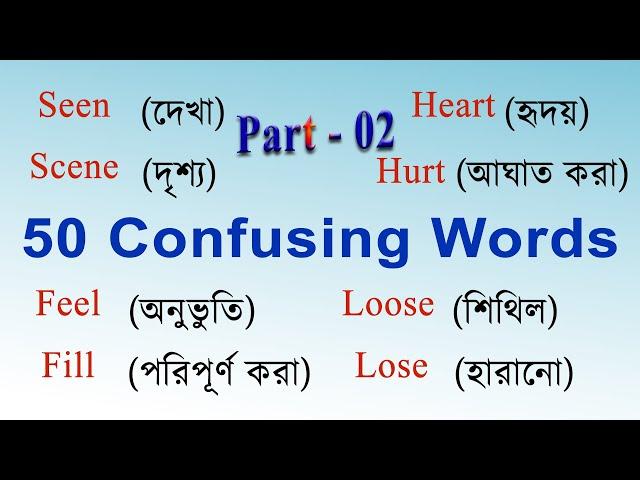 Seen (দেখা)
Scene (দৃশ্য)

Part - 02

Heart (হৃদয়)
Hurt (আঘাত করা)

50 Confusing Words

Feel (অনুভুতি)
Fill (পরিপূর্ণ করা)

Loose (শিথিল)
Lose (হারানো)